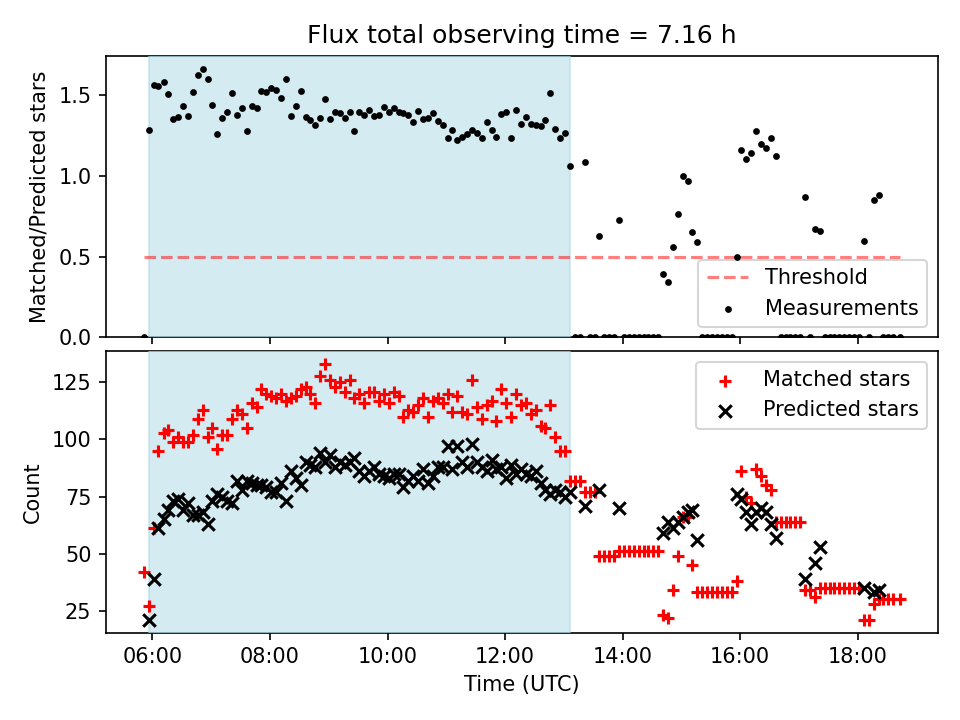 Flux total observing time = 7.16 h

Matched/Predicted stars

1.5
1.0
0.5
0.0

Threshold
Measurements

Count

125
100
75
50
25

Matched stars
Predicted stars

06:00 08:00 10:00 12:00 14:00 16:00 18:00

Time (UTC)